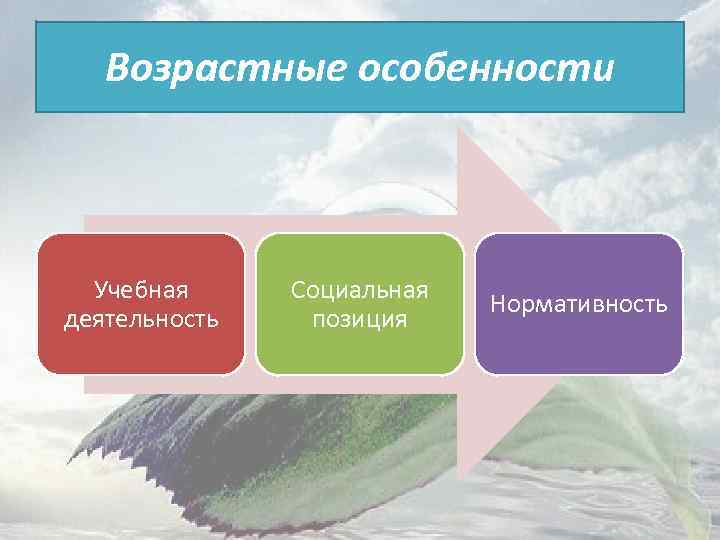 Возрастные особенности

Учебная деятельность

Социальная позиция

Нормативность